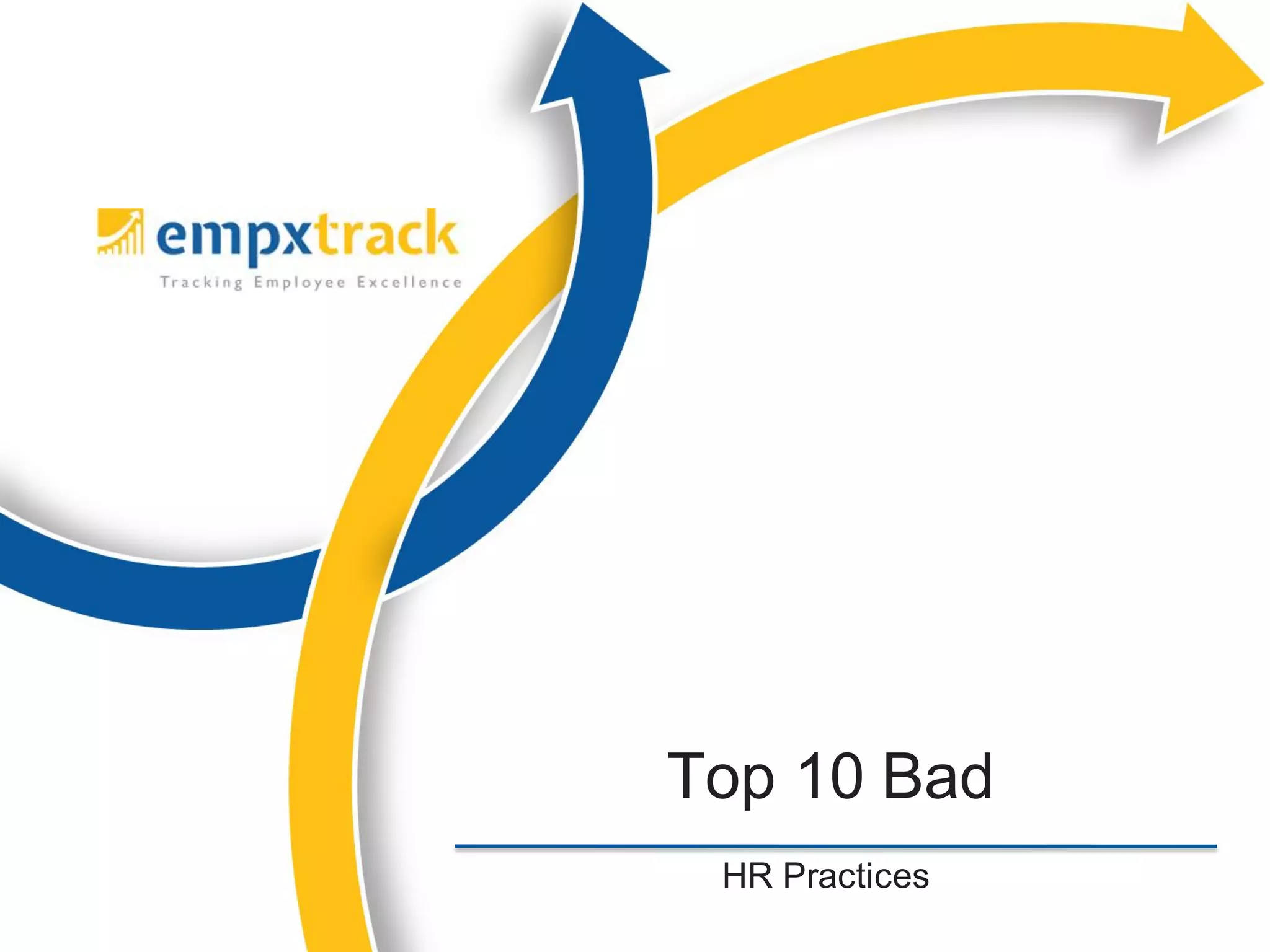 empxtrack
Tracking Employee Excellence

Top 10 Bad

HR Practices